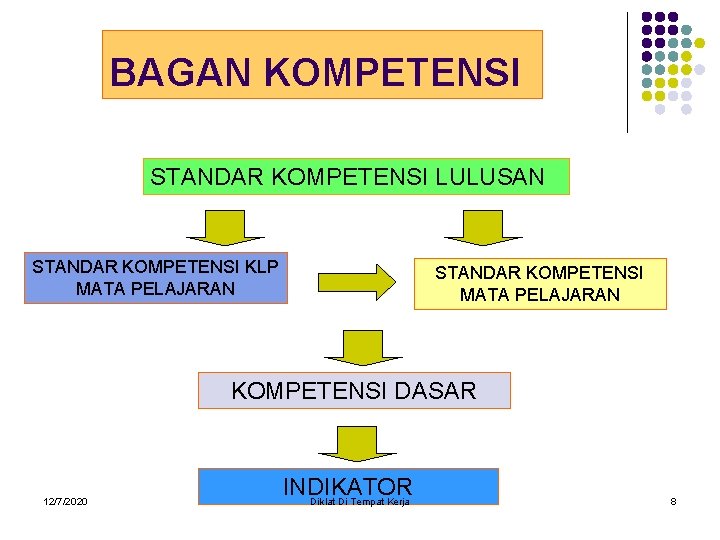 BAGAN KOMPETENSI

STANDAR KOMPETENSI LULUSAN

STANDAR KOMPETENSI KLP MATA PELAJARAN

STANDAR KOMPETENSI MATA PELAJARAN

KOMPETENSI DASAR

INDIKATOR

12/7/2020

Diklat Di Tempat Kerja

8